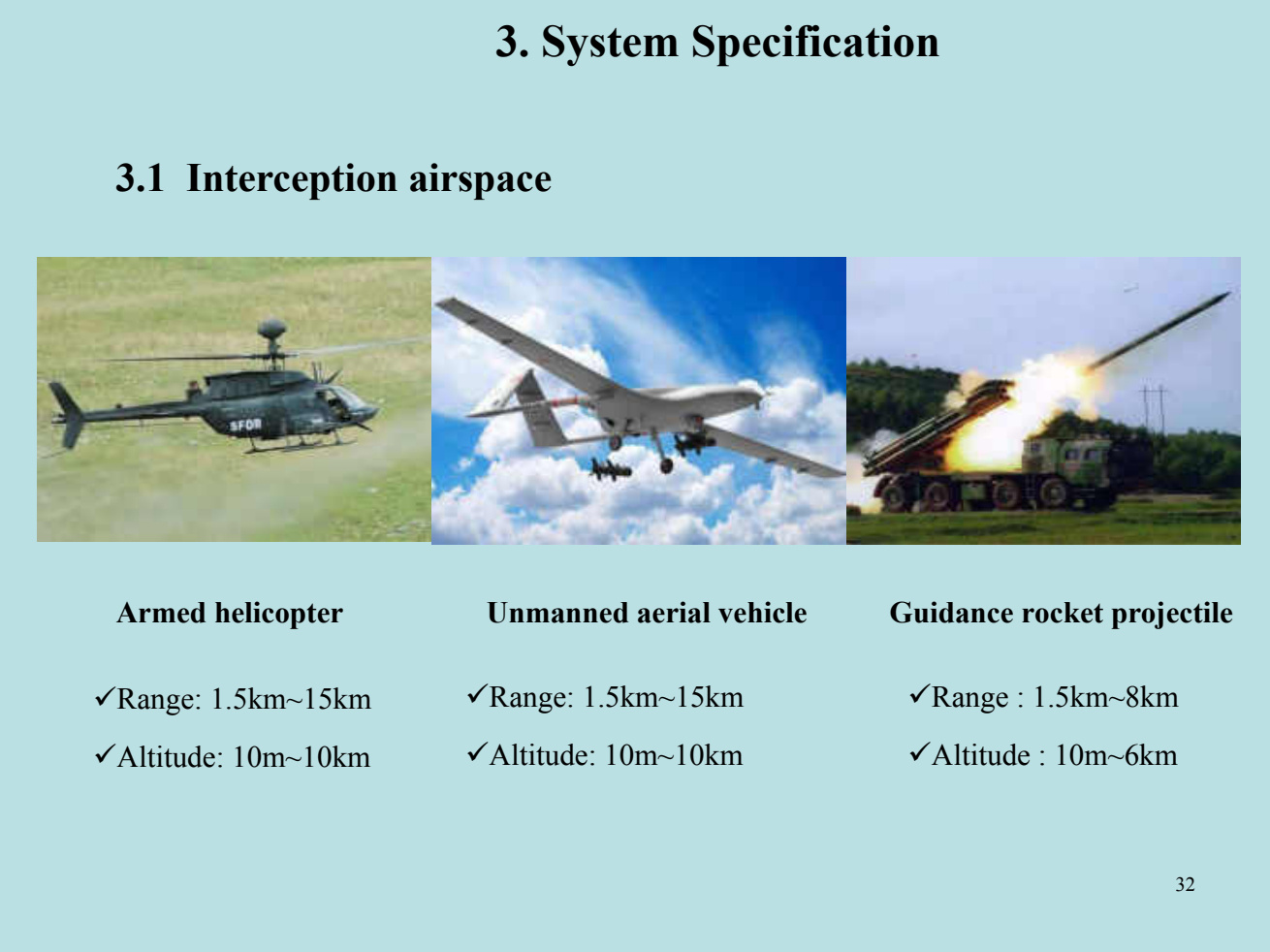 3. System Specification

3.1 Interception airspace

SFOR

Armed helicopter

✓Range: 1.5km~15km

✓Altitude: 10m~10km

Unmanned aerial vehicle

✓Range: 1.5km~15km

✓Altitude: 10m~10km

Guidance rocket projectile

✓Range : 1.5km~8km

✓Altitude : 10m~6km

32